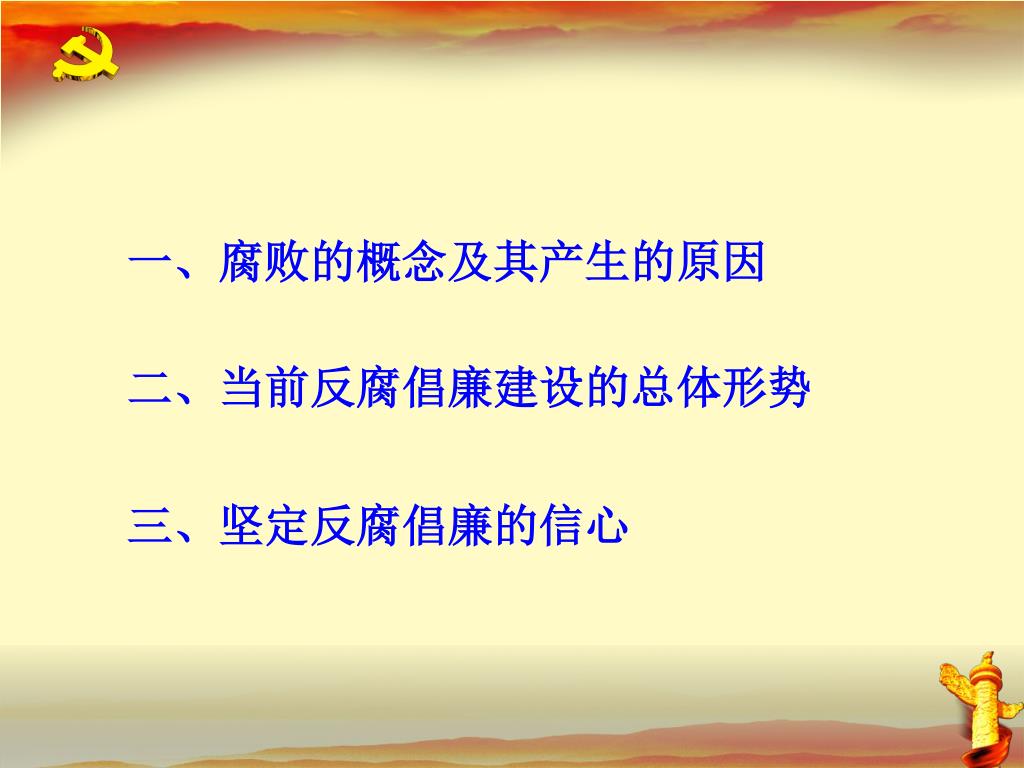 一、腐败的概念及其产生的原因

二、当前反腐倡廉建设的总体形势

三、坚定反腐倡廉的信心